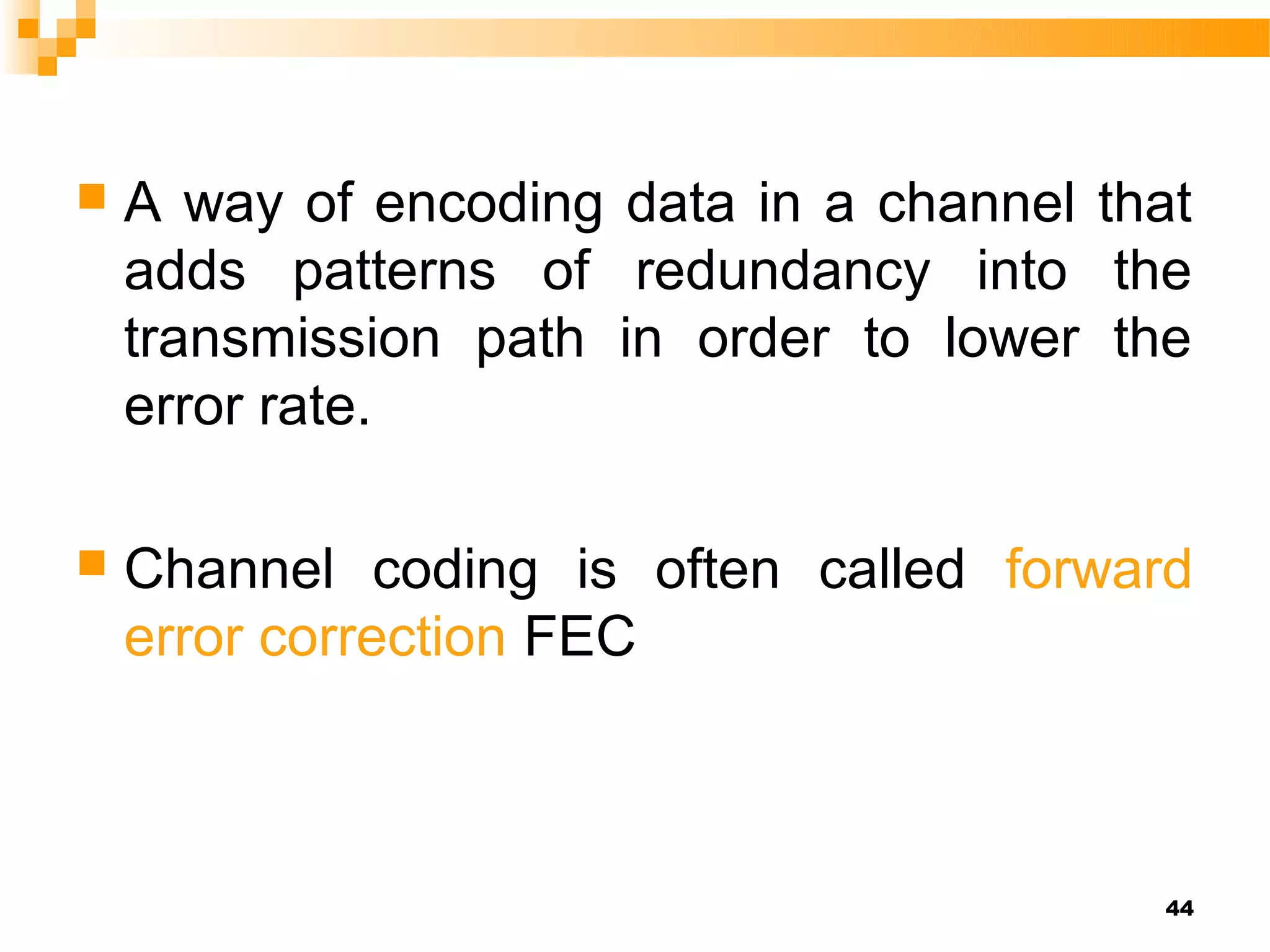 A way of encoding data in a channel that adds patterns of redundancy into the transmission path in order to lower the error rate.

Channel coding is often called forward error correction FEC

44